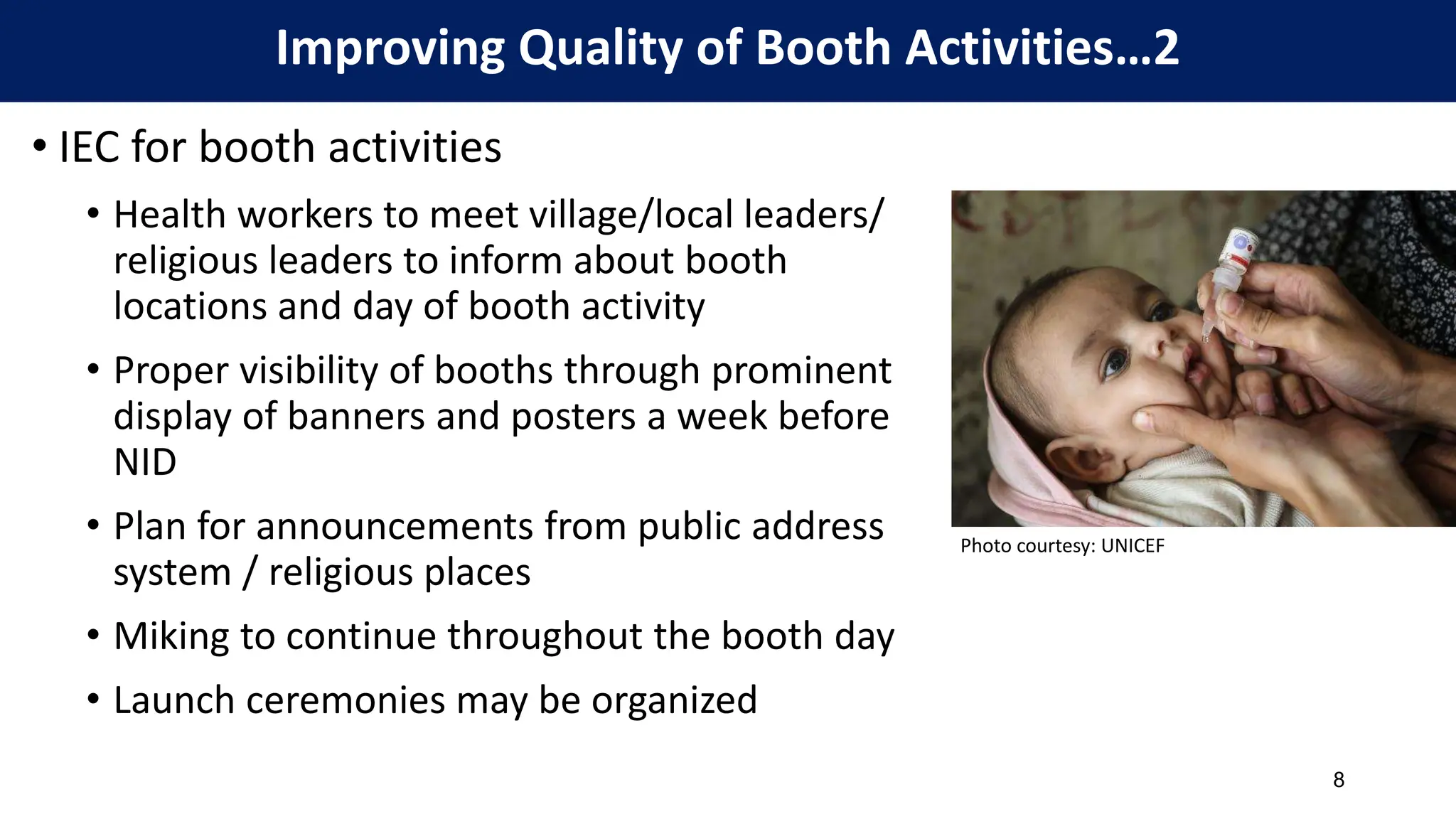 Improving Quality of Booth Activities…2

• IEC for booth activities

• Health workers to meet village/local leaders/ religious leaders to inform about booth locations and day of booth activity

• Proper visibility of booths through prominent display of banners and posters a week before NID

• Plan for announcements from public address system / religious places

• Miking to continue throughout the booth day

• Launch ceremonies may be organized

Photo courtesy: UNICEF

8